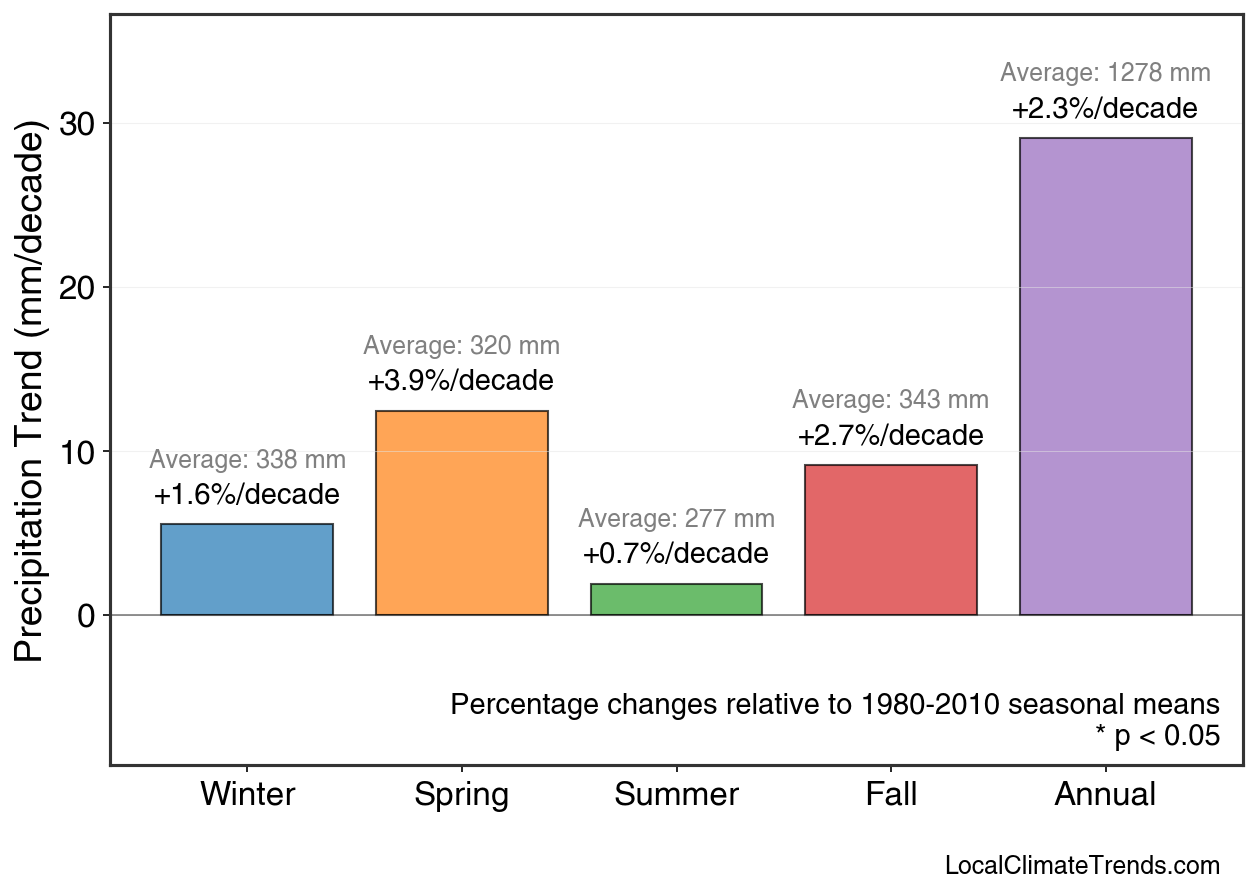 Precipitation Trend (mm/decade)

30
20
10
0

Average: 338 mm
+1.6%/decade

Average: 320 mm
+3.9%/decade

Average: 277 mm
+0.7%/decade

Average: 343 mm
+2.7%/decade

Average: 1278 mm
+2.3%/decade

Percentage changes relative to 1980-2010 seasonal means
* p < 0.05

Winter Spring Summer Fall Annual

LocalClimateTrends.com